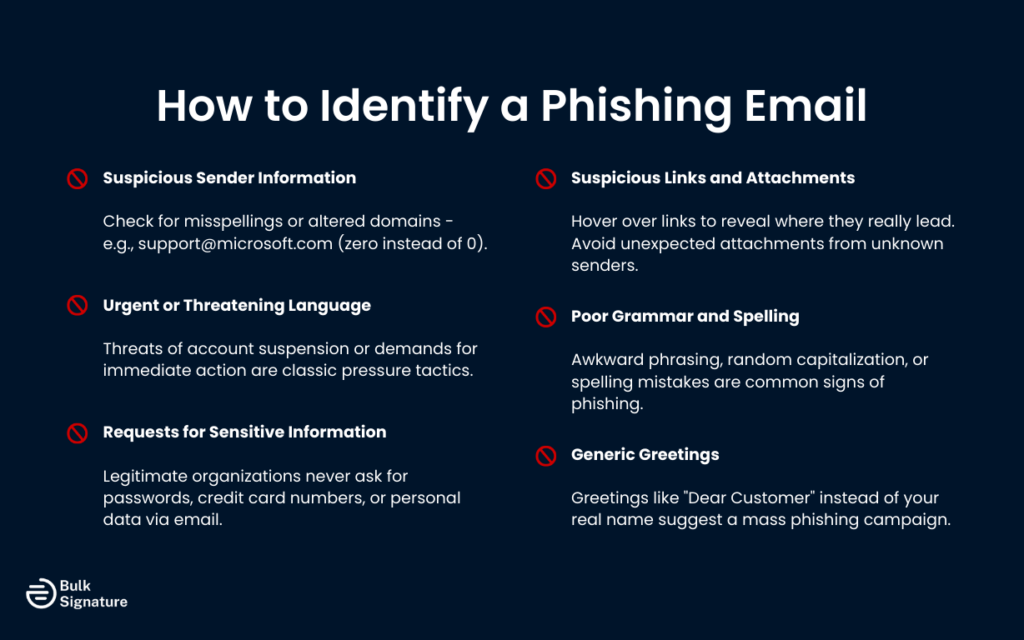 How to Identify a Phishing Email

Suspicious Sender Information

Check for misspellings or altered domains - e.g., support@microsoft.com (zero instead of 0).

Urgent or Threatening Language

Threats of account suspension or demands for immediate action are classic pressure tactics.

Requests for Sensitive Information

Legitimate organizations never ask for passwords, credit card numbers, or personal data via email.

Suspicious Links and Attachments

Hover over links to reveal where they really lead. Avoid unexpected attachments from unknown senders.

Poor Grammar and Spelling

Awkward phrasing, random capitalization, or spelling mistakes are common signs of phishing.

Generic Greetings

Greetings like "Dear Customer" instead of your real name suggest a mass phishing campaign.

Bulk Signature